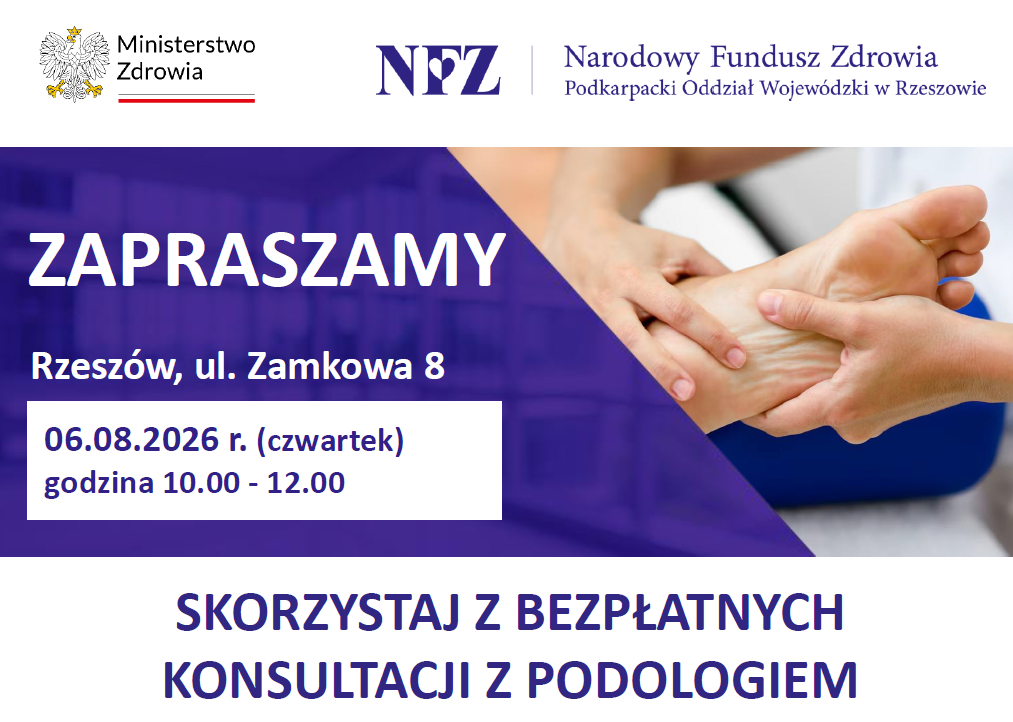 Ministerstwo Zdrowia

NFZ

Narodowy Fundusz Zdrowia
Podkarpacki Oddział Wojewódzki w Rzeszowie

ZAPRASZAMY

Rzeszów, ul. Zamkowa 8

06.08.2026 r. (czwartek)
godzina 10.00 - 12.00

SKORZYSTAJ Z BEZPŁATNYCH KONSULTACJI Z PODOLOGIEM